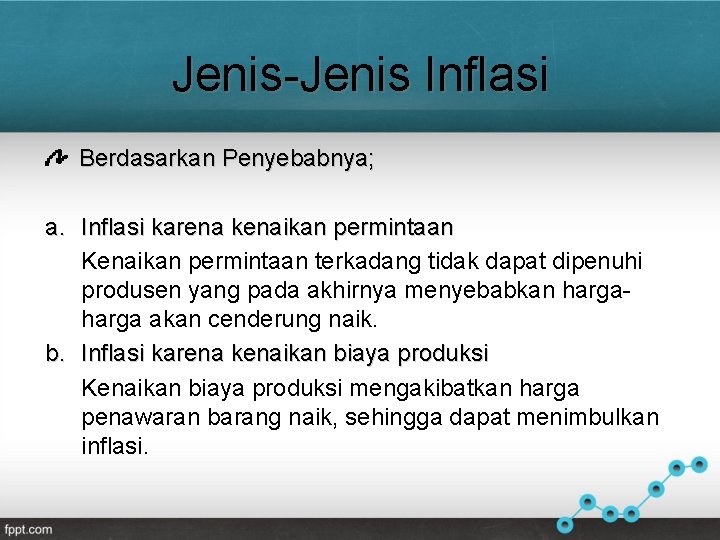 Jenis-Jenis Inflasi

Berdasarkan Penyebabnya;

a. Inflasi karena kenaikan permintaan
Kenaikan permintaan terkadang tidak dapat dipenuhi produsen yang pada akhirnya menyebabkan harga-harga akan cenderung naik.

b. Inflasi karena kenaikan biaya produksi
Kenaikan biaya produksi mengakibatkan harga penawaran barang naik, sehingga dapat menimbulkan inflasi.

fppt.com